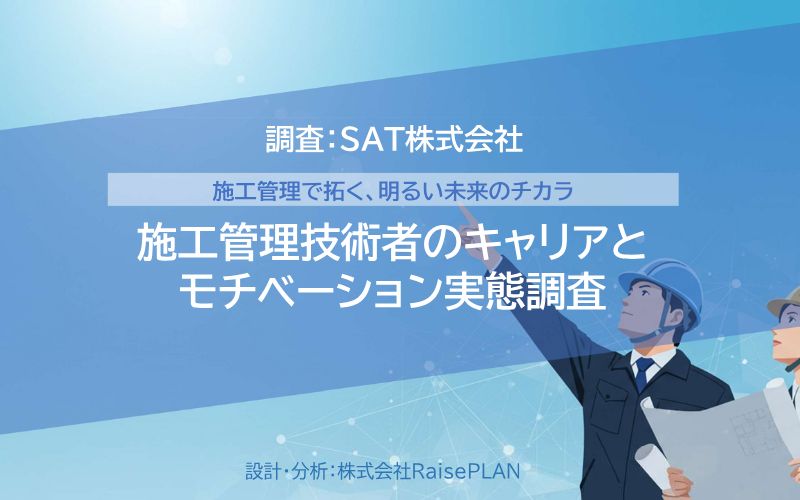 調査：SAT株式会社

施工管理で拓く、明るい未来のチカラ

施工管理技術者のキャリアとモチベーション実態調査

設計・分析：株式会社RaisePLAN